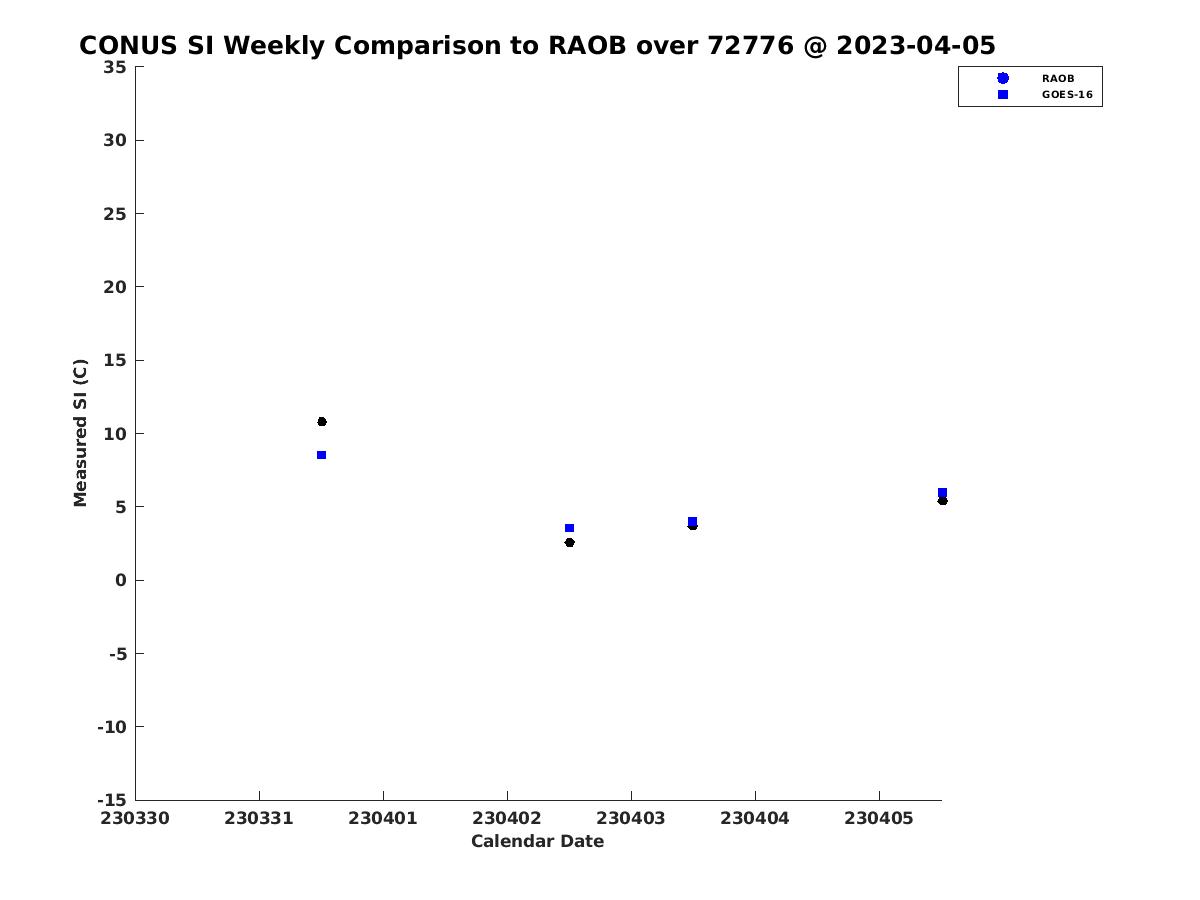 CONUS SI Weekly Comparison to RAOB over 72776 @ 2023-04-05

RAOB
GOES-16

Measured SI (C)

35
30
25
20
15
10
5
0
-5
-10
-15

230330 230331 230401 230402 230403 230404 230405

Calendar Date